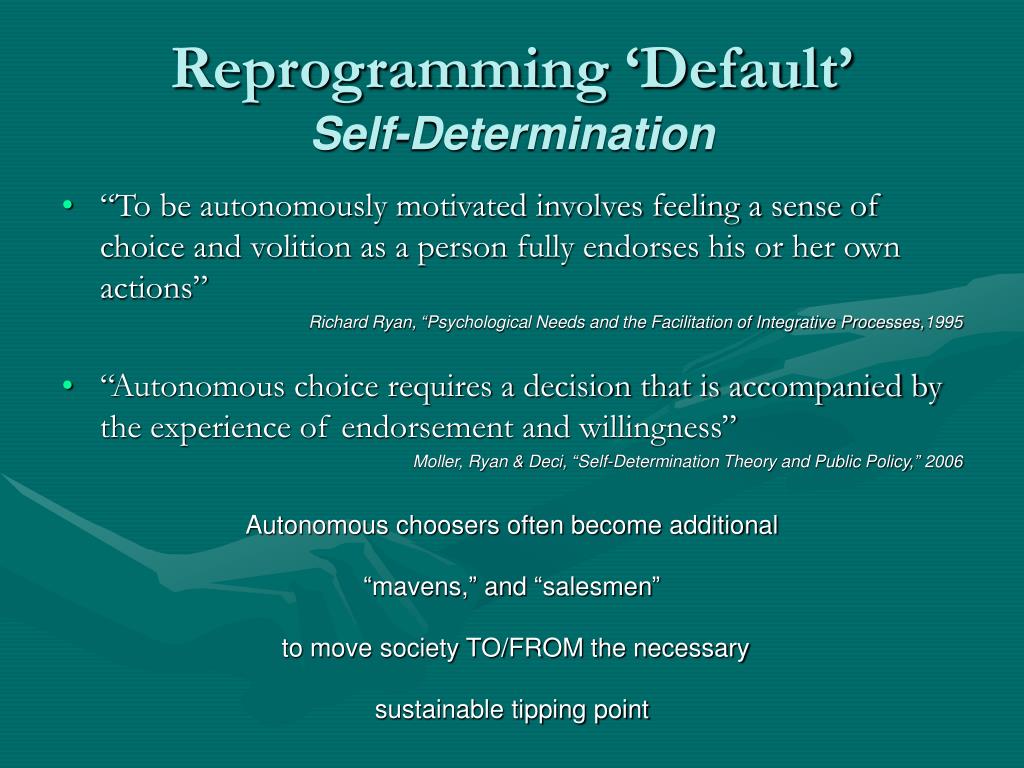 Reprogramming ‘Default’
Self-Determination

• “To be autonomously motivated involves feeling a sense of choice and volition as a person fully endorses his or her own actions”

Richard Ryan, “Psychological Needs and the Facilitation of Integrative Processes,1995

• “Autonomous choice requires a decision that is accompanied by the experience of endorsement and willingness”

Moller, Ryan & Deci, “Self-Determination Theory and Public Policy,” 2006

Autonomous choosers often become additional

“mavens,” and “salesmen”

to move society TO/FROM the necessary

sustainable tipping point